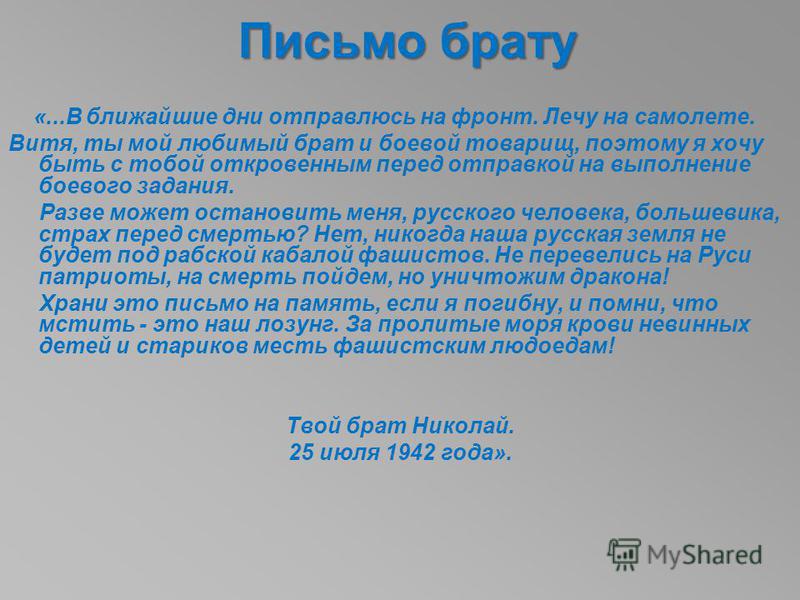 Письмо брату

«...В ближайшие дни отправлюсь на фронт. Лечу на самолете. Витя, ты мой любимый брат и боевой товарищ, поэтому я хочу быть с тобой откровенным перед отправкой на выполнение боевого задания.

Разве может остановить меня, русского человека, большевика, страх перед смертью? Нет, никогда наша русская земля не будет под рабской кабалой фашистов. Не перевелись на Руси патриоты, на смерть пойдем, но уничтожим дракона!

Храни это письмо на память, если я погибну, и помни, что мстить - это наш лозунг. За пролитые моря крови невинных детей и стариков месть фашистским людоедам!

Твой брат Николай.
25 июля 1942 года».

MyShared